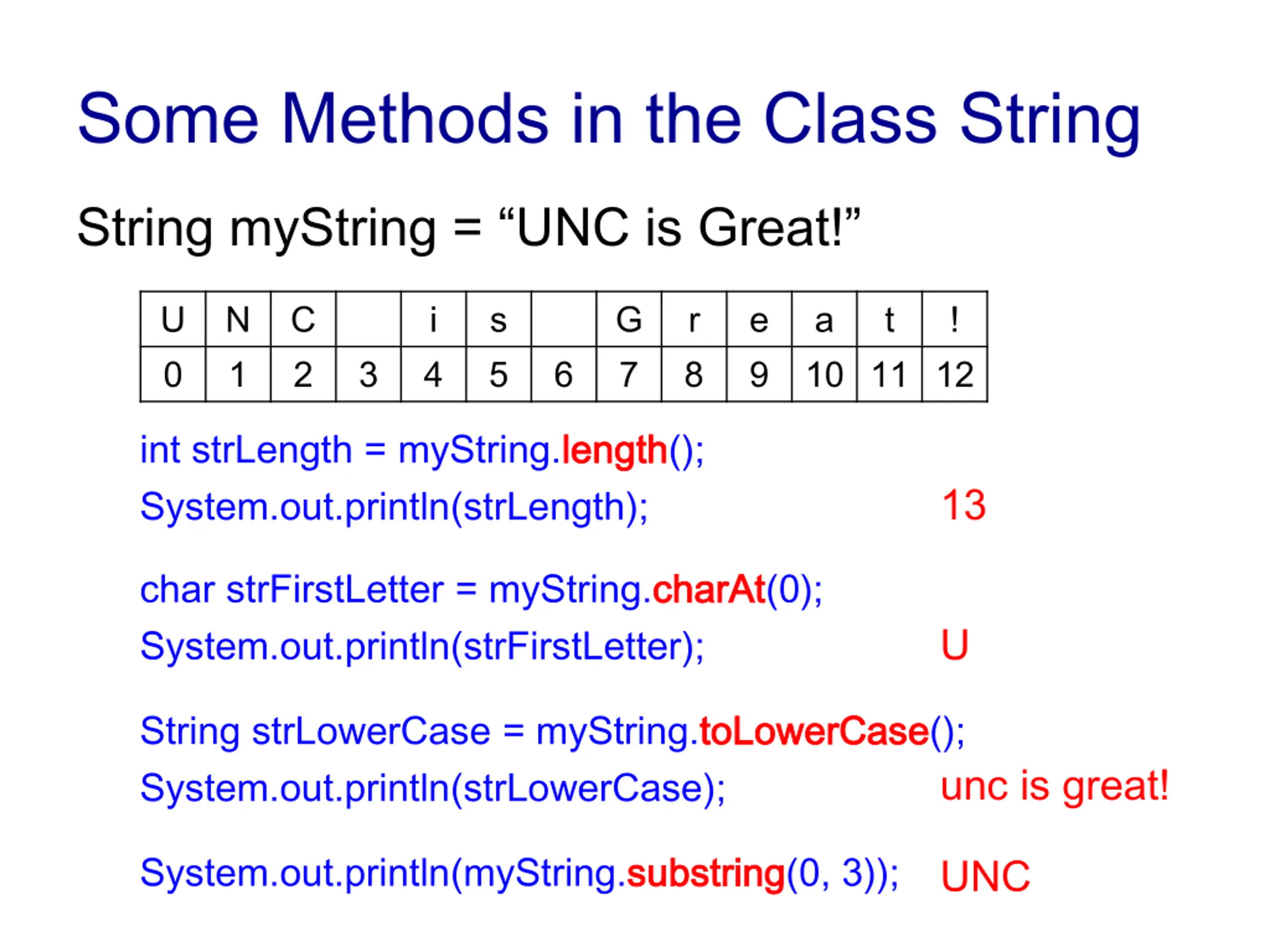 Some Methods in the Class String

String myString = “UNC is Great!”

| U | N | C |  | i | s |  | G | r | e | a | t | ! |
|---|---|---|---|---|---|---|---|---|---|---|---|---|
| 0 | 1 | 2 | 3 | 4 | 5 | 6 | 7 | 8 | 9 | 10 | 11 | 12 |

int strLength = myString.length();
System.out.println(strLength); 13

char strFirstLetter = myString.charAt(0);
System.out.println(strFirstLetter); U

String strLowerCase = myString.toLowerCase();
System.out.println(strLowerCase); unc is great!

System.out.println(myString.substring(0, 3)); UNC